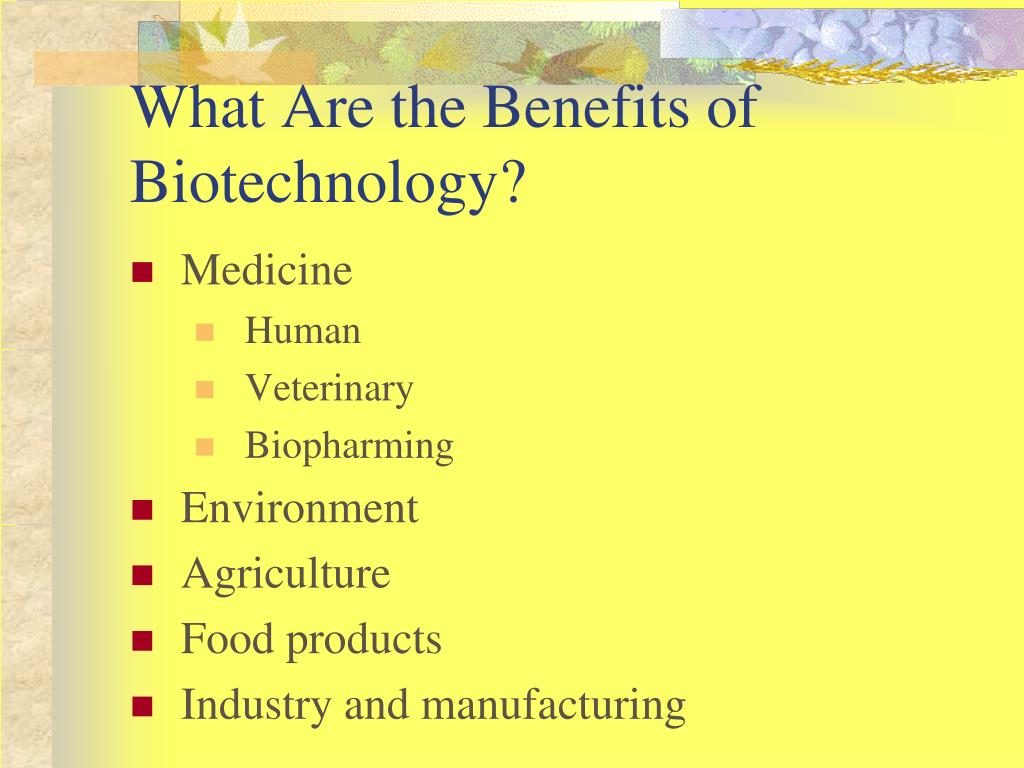 What Are the Benefits of Biotechnology?

- Medicine
  - Human
  - Veterinary
  - Biopharming
- Environment
- Agriculture
- Food products
- Industry and manufacturing